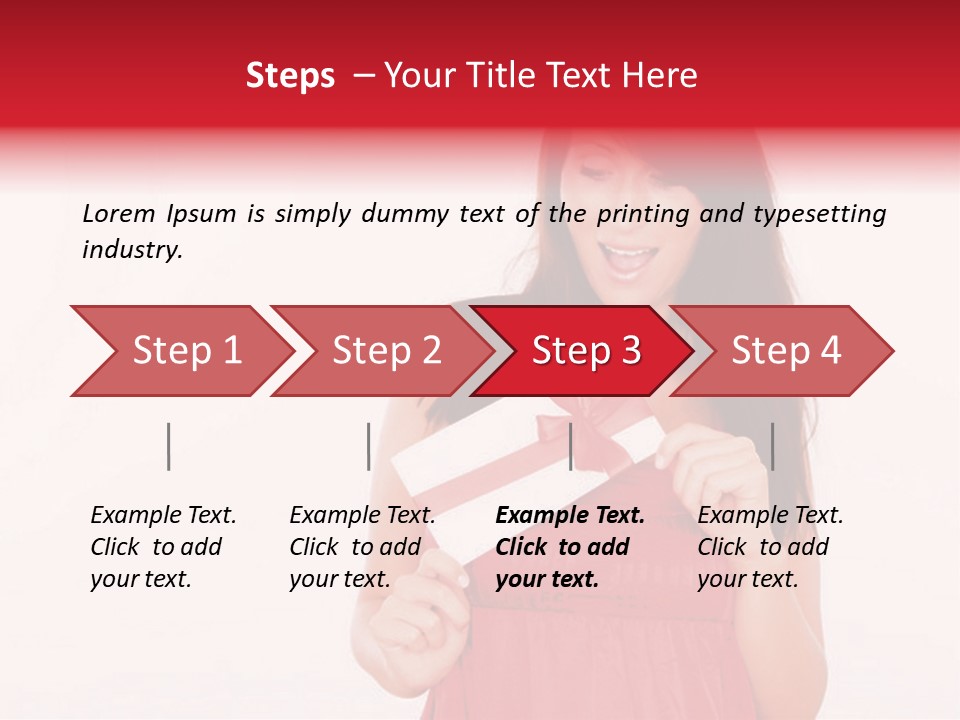 Steps – Your Title Text Here

Lorem Ipsum is simply dummy text of the printing and typesetting industry.

Step 1

Step 2

Step 3

Step 4

Example Text. Click to add your text.

Example Text. Click to add your text.

Example Text. Click to add your text.

Example Text. Click to add your text.